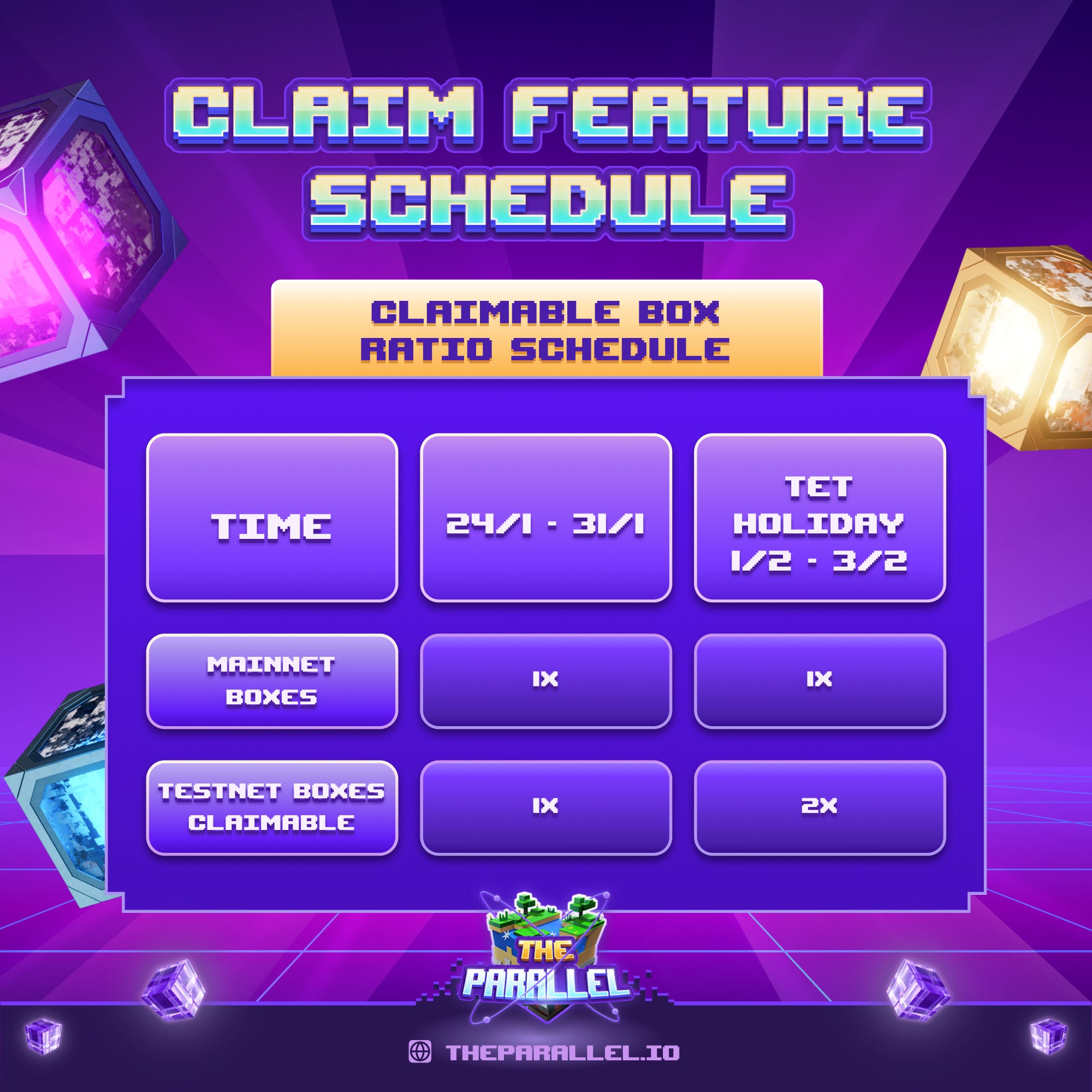 CLAIM FEATURE SCHEDULE

CLAIMABLE BOX RATIO SCHEDULE

| TIME | 24/1 - 31/1 | TET HOLIDAY 1/2 - 3/2 |
|---|---|---|
| MAINNET BOXES | 1X | 1X |
| TESTNET BOXES CLAIMABLE | 1X | 2X |

THE PARALLEL

THEPARALLEL.IO